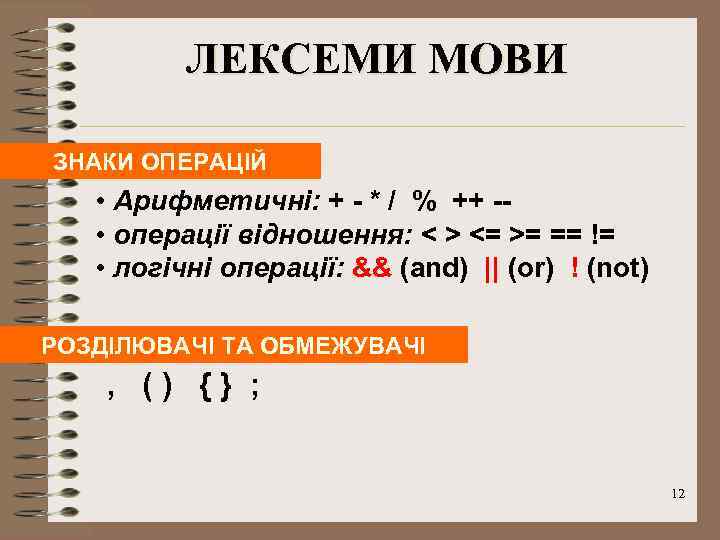 ЛЕКСЕМИ МОВИ

ЗНАКИ ОПЕРАЦІЙ

• Арифметичні: + - * / % ++ --
• операції відношення: < > <= >= == !=
• логічні операції: && (and) || (or) ! (not)

РОЗДІЛЮВАЧІ ТА ОБМЕЖУВАЧІ

, ( ) { } ;

12